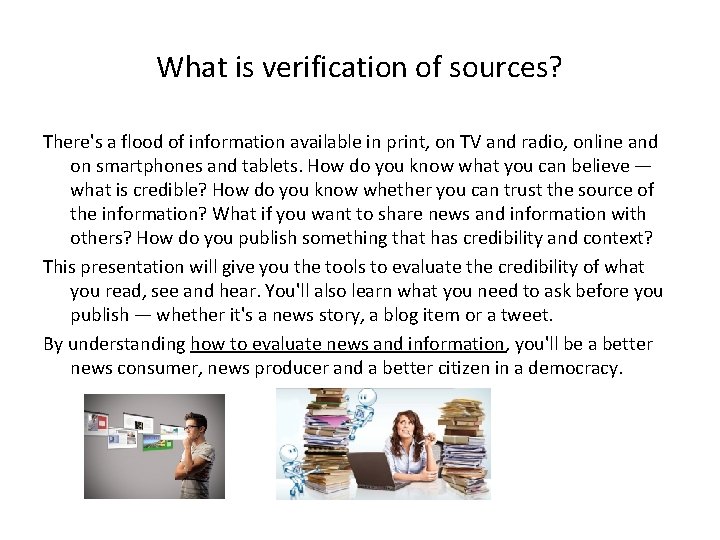 What is verification of sources?

There's a flood of information available in print, on TV and radio, online and on smartphones and tablets. How do you know what you can believe — what is credible? How do you know whether you can trust the source of the information? What if you want to share news and information with others? How do you publish something that has credibility and context?

This presentation will give you the tools to evaluate the credibility of what you read, see and hear. You'll also learn what you need to ask before you publish — whether it's a news story, a blog item or a tweet.

By understanding how to evaluate news and information, you'll be a better news consumer, news producer and a better citizen in a democracy.